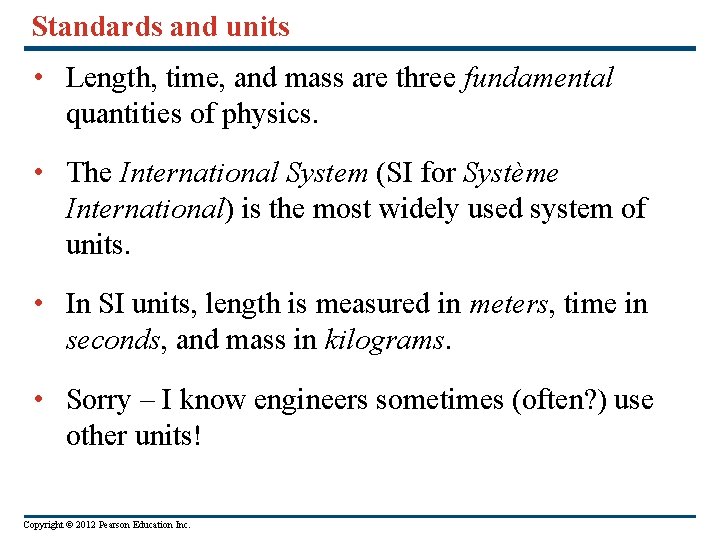 Standards and units

• Length, time, and mass are three fundamental quantities of physics.

• The International System (SI for Système International) is the most widely used system of units.

• In SI units, length is measured in meters, time in seconds, and mass in kilograms.

• Sorry – I know engineers sometimes (often?) use other units!

Copyright © 2012 Pearson Education Inc.